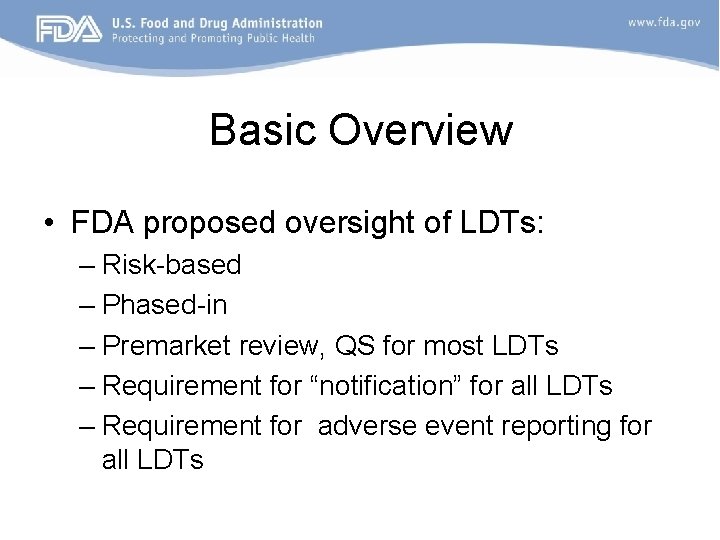 FDA U.S. Food and Drug Administration
Protecting and Promoting Public Health

www.fda.gov

Basic Overview

• FDA proposed oversight of LDTs:
– Risk-based
– Phased-in
– Premarket review, QS for most LDTs
– Requirement for “notification” for all LDTs
– Requirement for adverse event reporting for all LDTs